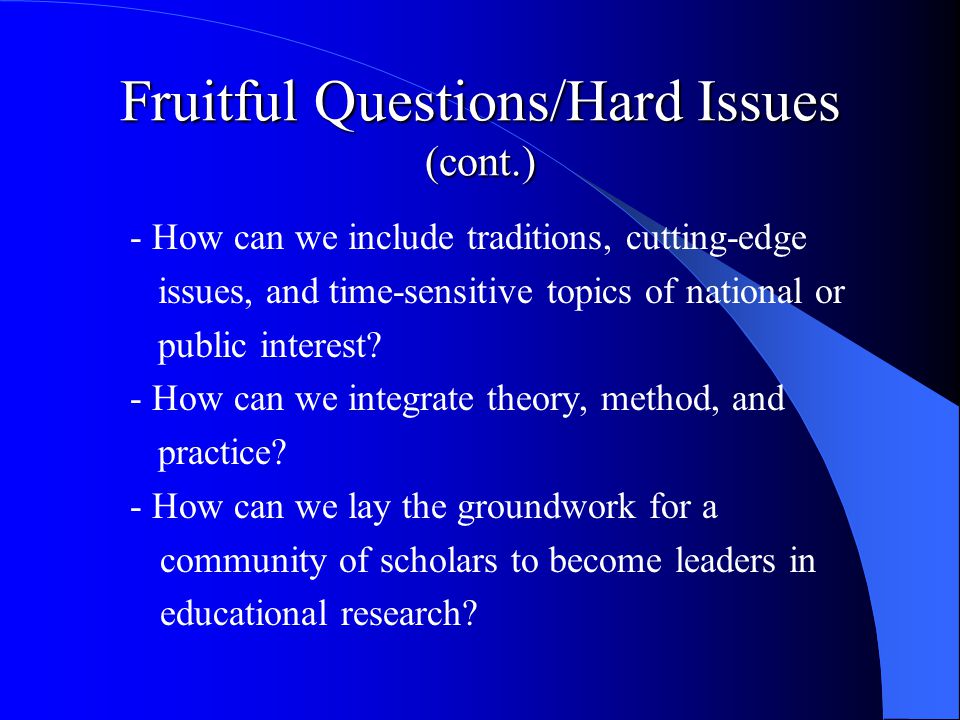 Fruitful Questions/Hard Issues
(cont.)

- How can we include traditions, cutting-edge issues, and time-sensitive topics of national or public interest?

- How can we integrate theory, method, and practice?

- How can we lay the groundwork for a community of scholars to become leaders in educational research?